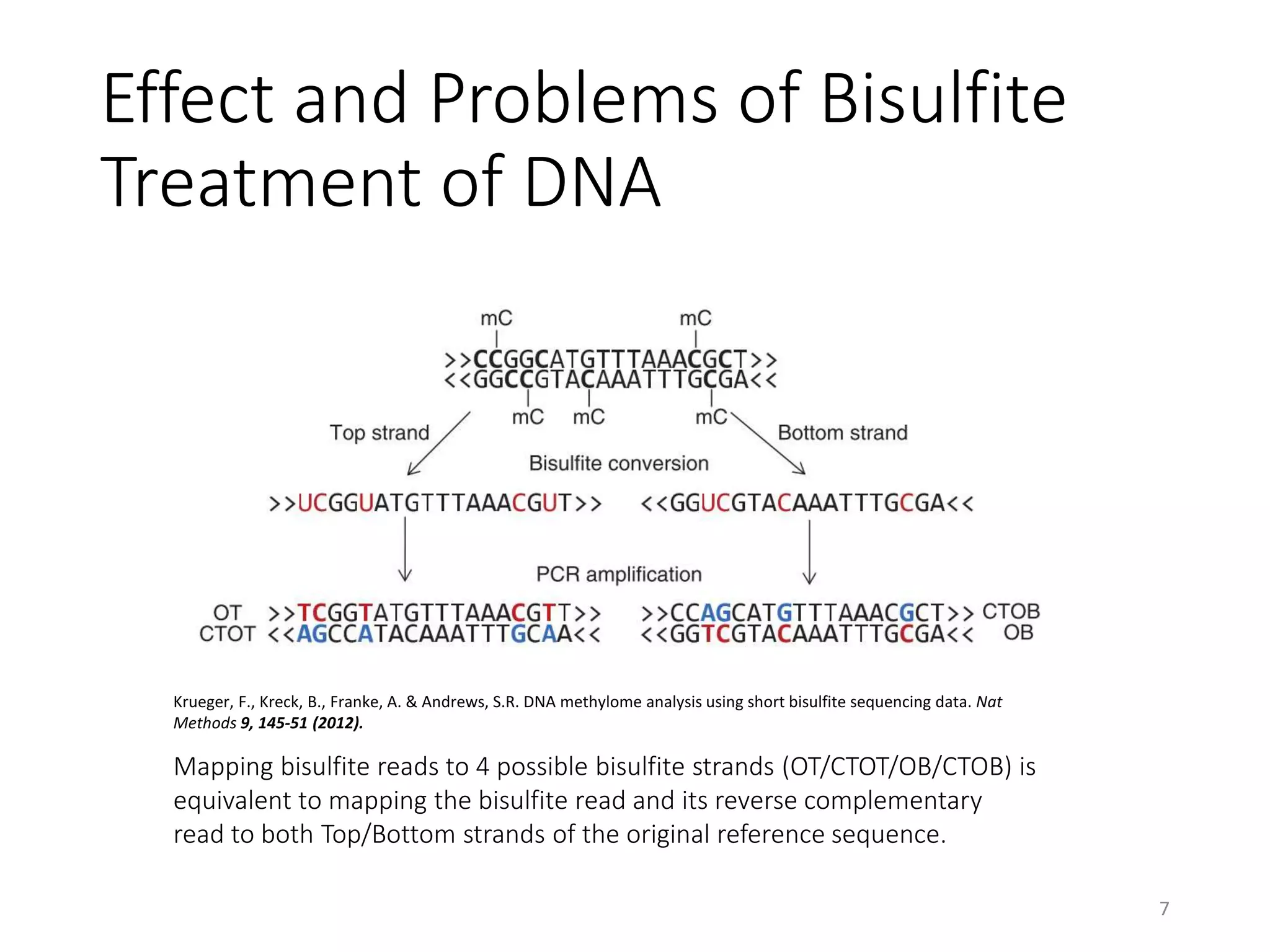 Effect and Problems of Bisulfite Treatment of DNA

mC mC
>>CCGGCATGTTTAAACGCT>>
<<GGCCGTACAAATTTGCGA<<
mC mC mC

Top strand
Bottom strand
Bisulfite conversion

>>UCGGUATGTTTAAACGUT>>
<<GGUCGTACAAATTTGCGA<<

PCR amplification

OT >>TCGGTATGTTTAAACGTT>>
CTOT <<AGCCATACAAATTTGCAA<<

>>CCAGCATGTTTAAACGCT>> CTOB
<<GGTCGTACAAATTTGCGA<< OB

Krueger, F., Kreck, B., Franke, A. & Andrews, S.R. DNA methylome analysis using short bisulfite sequencing data. Nat Methods 9, 145-51 (2012).

Mapping bisulfite reads to 4 possible bisulfite strands (OT/CTOT/OB/CTOB) is equivalent to mapping the bisulfite read and its reverse complementary read to both Top/Bottom strands of the original reference sequence.

7